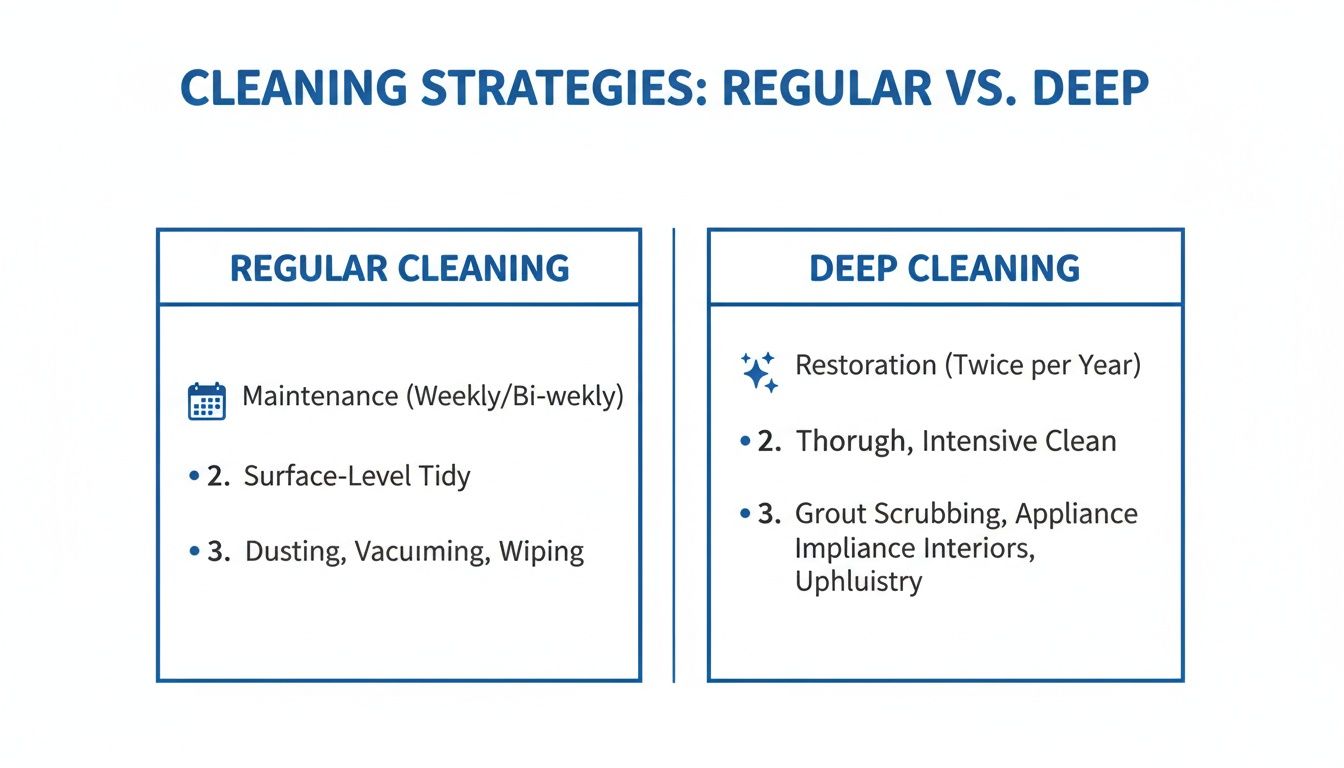 CLEANING STRATEGIES: REGULAR VS. DEEP

REGULAR CLEANING

Maintenance (Weekly/Bi-wekly)

• 2. Surface-Level Tidy

• 3. Dusting, Vacuıming, Wiping

DEEP CLEANING

Restoration (Twice per Year)

• 2. Thorugh, Intensive Clean

• 3. Grout Scrubbing, Appliance Impliance Interiors, Uphluistry